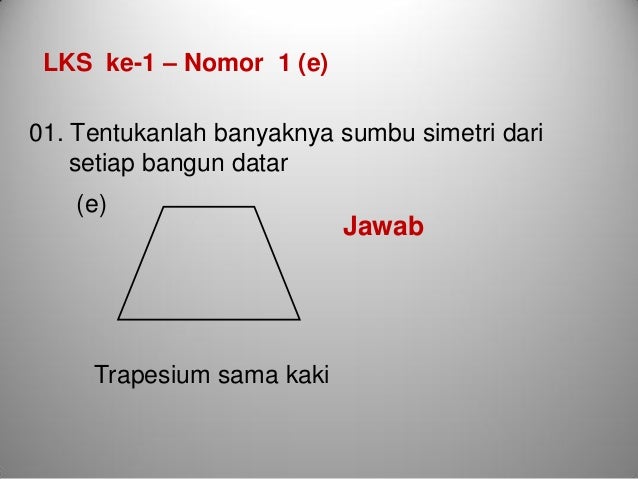 LKS ke-1 – Nomor 1 (e)

01. Tentukanlah banyaknya sumbu simetri dari setiap bangun datar

(e)

Jawab

Trapesium sama kaki